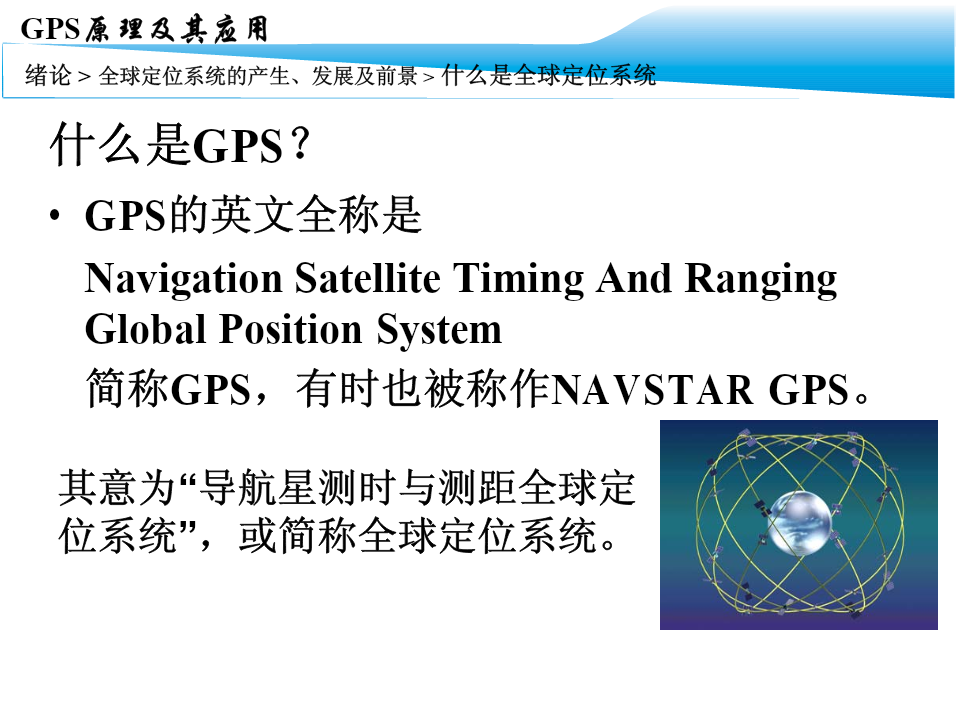 GPS原理及其应用

绪论 > 全球定位系统的产生、发展及前景 > 什么是全球定位系统

什么是GPS？

• GPS的英文全称是
Navigation Satellite Timing And Ranging Global Position System
简称GPS，有时也被称作NAVSTAR GPS。

其意为“导航星测时与测距全球定位系统”，或简称全球定位系统。